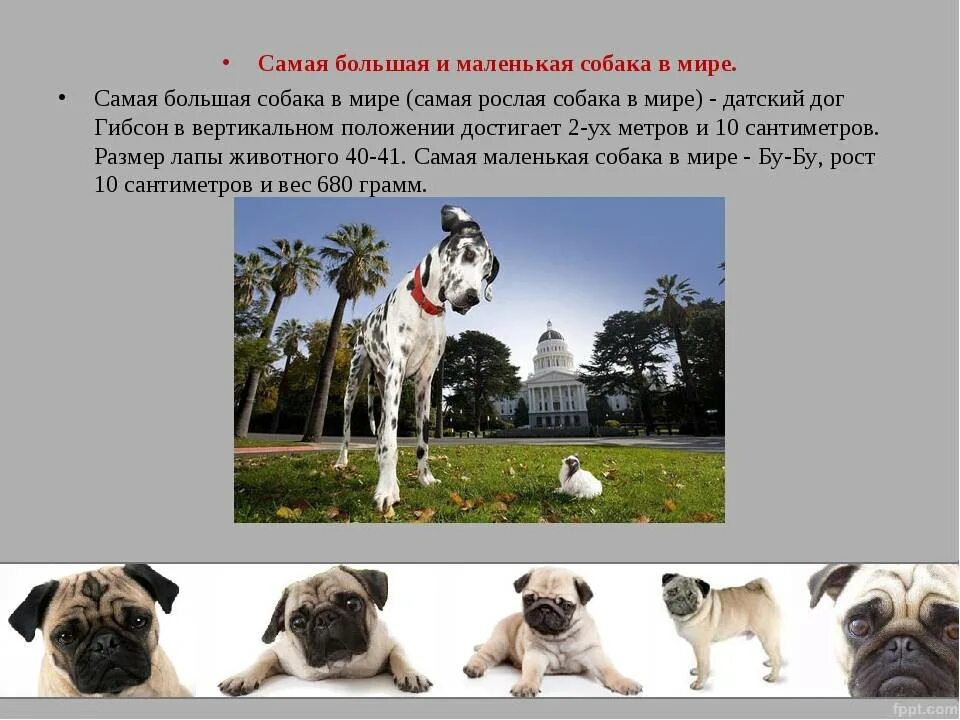 • Самая большая и маленькая собака в мире.

• Самая большая собака в мире (самая рослая собака в мире) - датский дог Гибсон в вертикальном положении достигает 2-ух метров и 10 сантиметров. Размер лапы животного 40-41. Самая маленькая собака в мире - Бу-Бу, рост 10 сантиметров и вес 680 грамм.

fppt.com